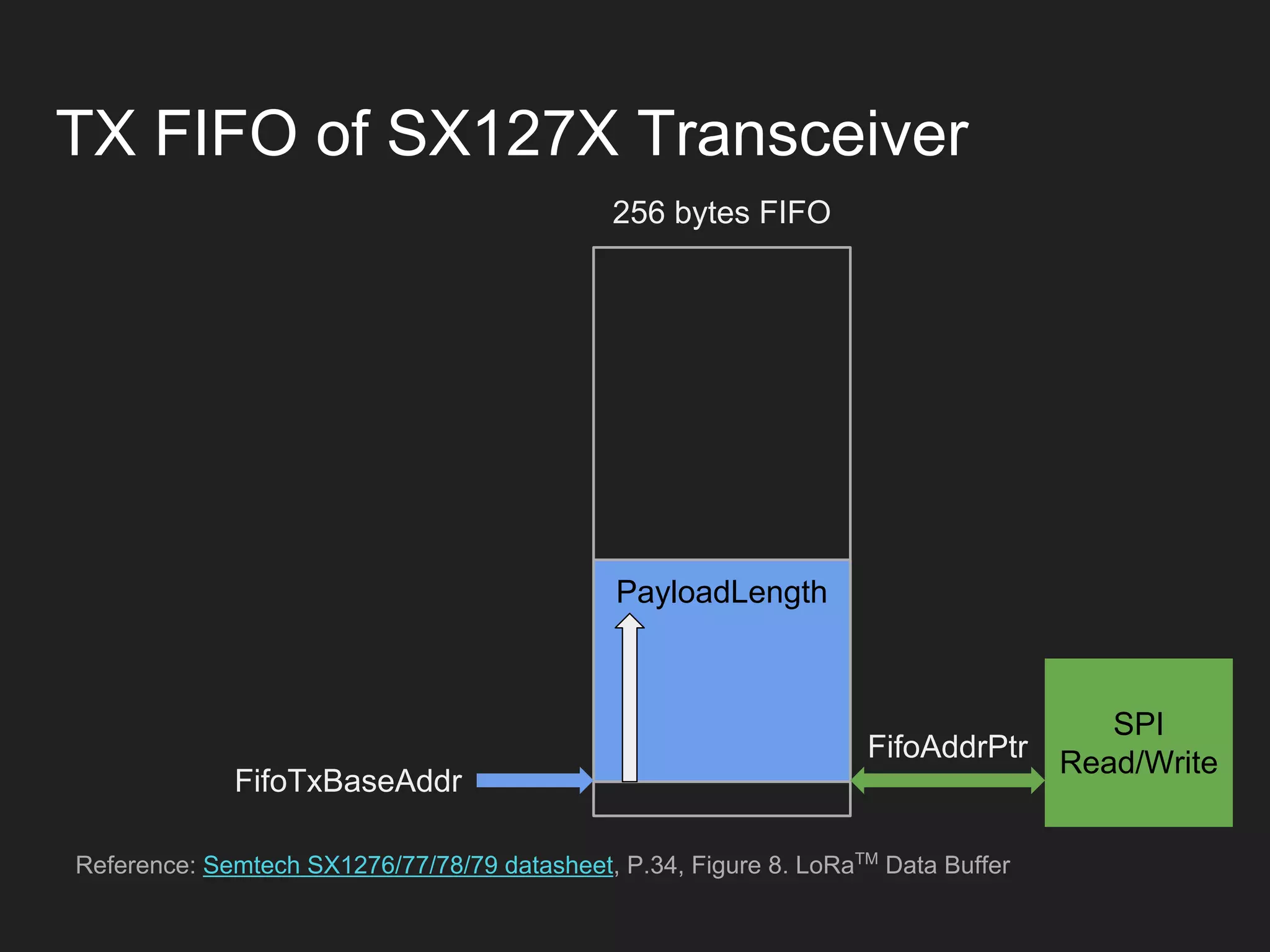 TX FIFO of SX127X Transceiver

256 bytes FIFO

PayloadLength

FifoTxBaseAddr

FifoAddrPtr

SPI Read/Write

Reference: Semtech SX1276/77/78/79 datasheet, P.34, Figure 8. LoRa$^{TM}$ Data Buffer